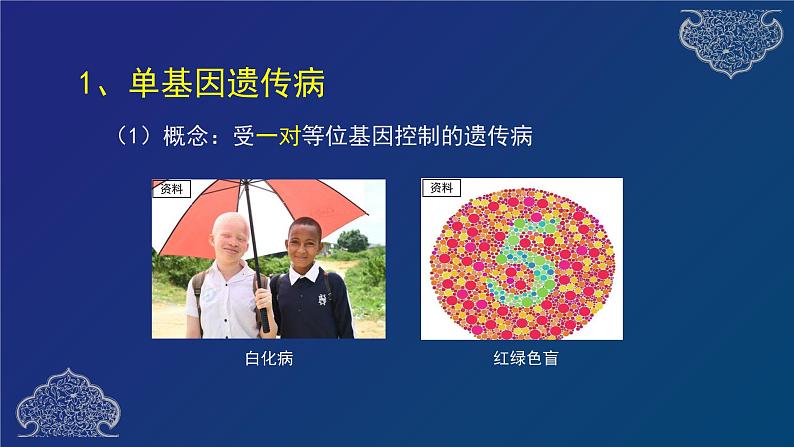 1、单基因遗传病

（1）概念：受一对等位基因控制的遗传病

资料

白化病

资料

5

红绿色盲